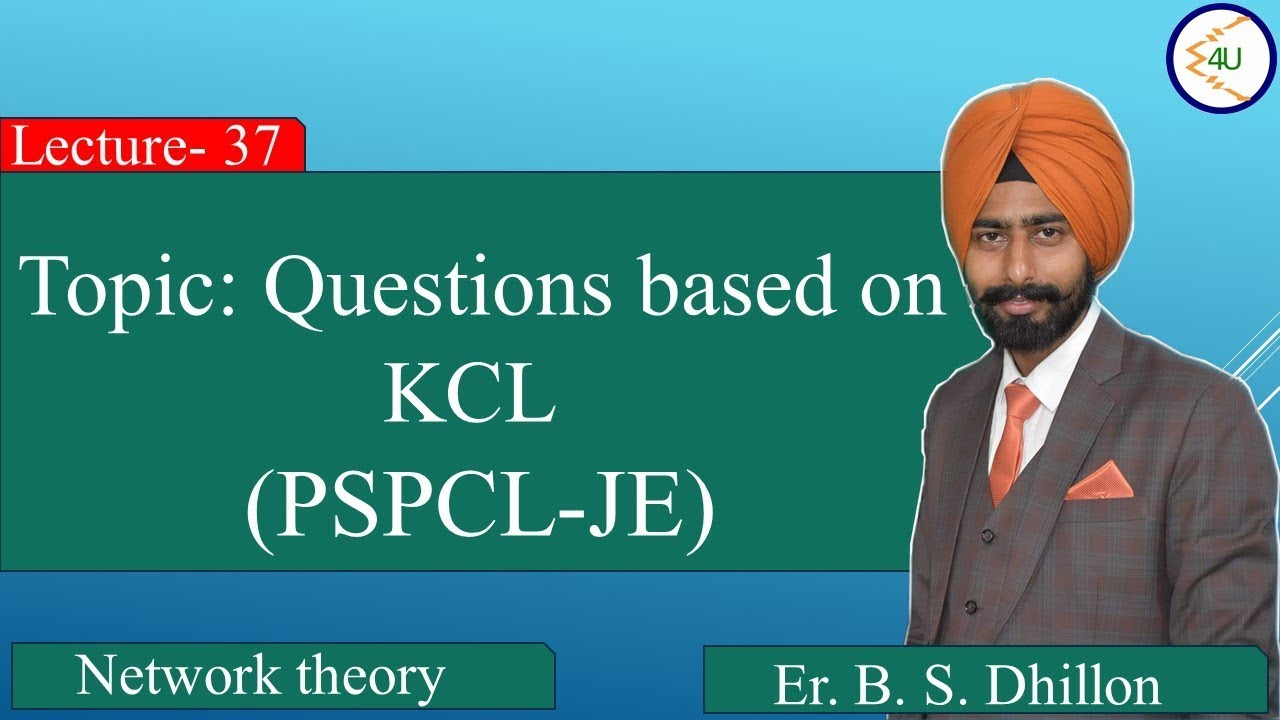 4U

Lecture- 37

Topic: Questions based on KCL (PSPCL-JE)

Network theory

Er. B. S. Dhillon